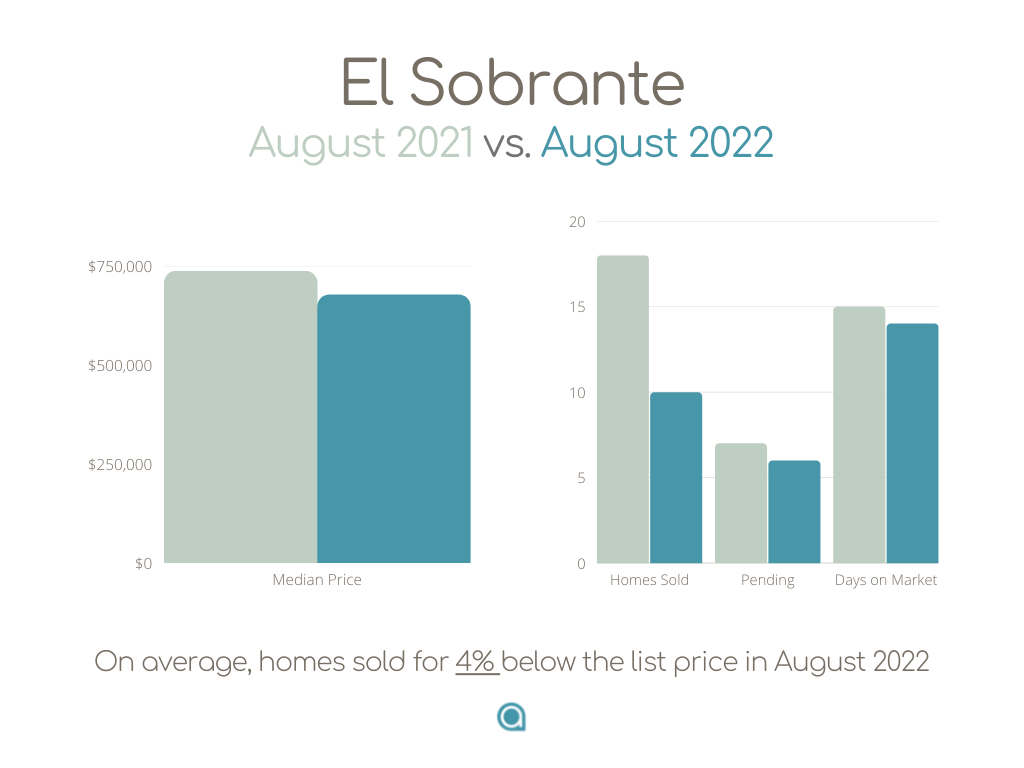 El Sobrante
August 2021 vs. August 2022

$750,000
$500,000
$250,000
$0
Median Price

20
15
10
5
0
Homes Sold
Pending
Days on Market

On average, homes sold for 4% below the list price in August 2022